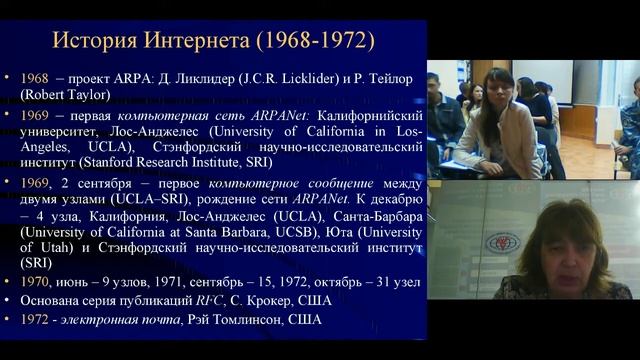 История Интернета (1968-1972)

• 1968 – проект ARPA: Д. Ликлидер (J.C.R. Licklider) и Р. Тейлор (Robert Taylor)
• 1969 – первая компьютерная сеть ARPANet: Калифорнийский университет, Лос-Анджелес (University of California in Los-Angeles, UCLA), Стэнфордский научно-исследовательский институт (Stanford Research Institute, SRI)
• 1969, 2 сентября – первое компьютерное сообщение между двумя узлами (UCLA–SRI), рождение сети ARPANet. К декабрю – 4 узла, Калифорния, Лос-Анджелес (UCLA), Санта-Барбара (University of California at Santa Barbara, UCSB), Юта (University of Utah) и Стэнфордский научно-исследовательский институт (SRI)
• 1970, июнь – 9 узлов, 1971, сентябрь – 15, 1972, октябрь – 31 узел
• Основана серия публикаций RFC, С. Крокер, США
• 1972 - электронная почта, Рэй Томлинсон, США